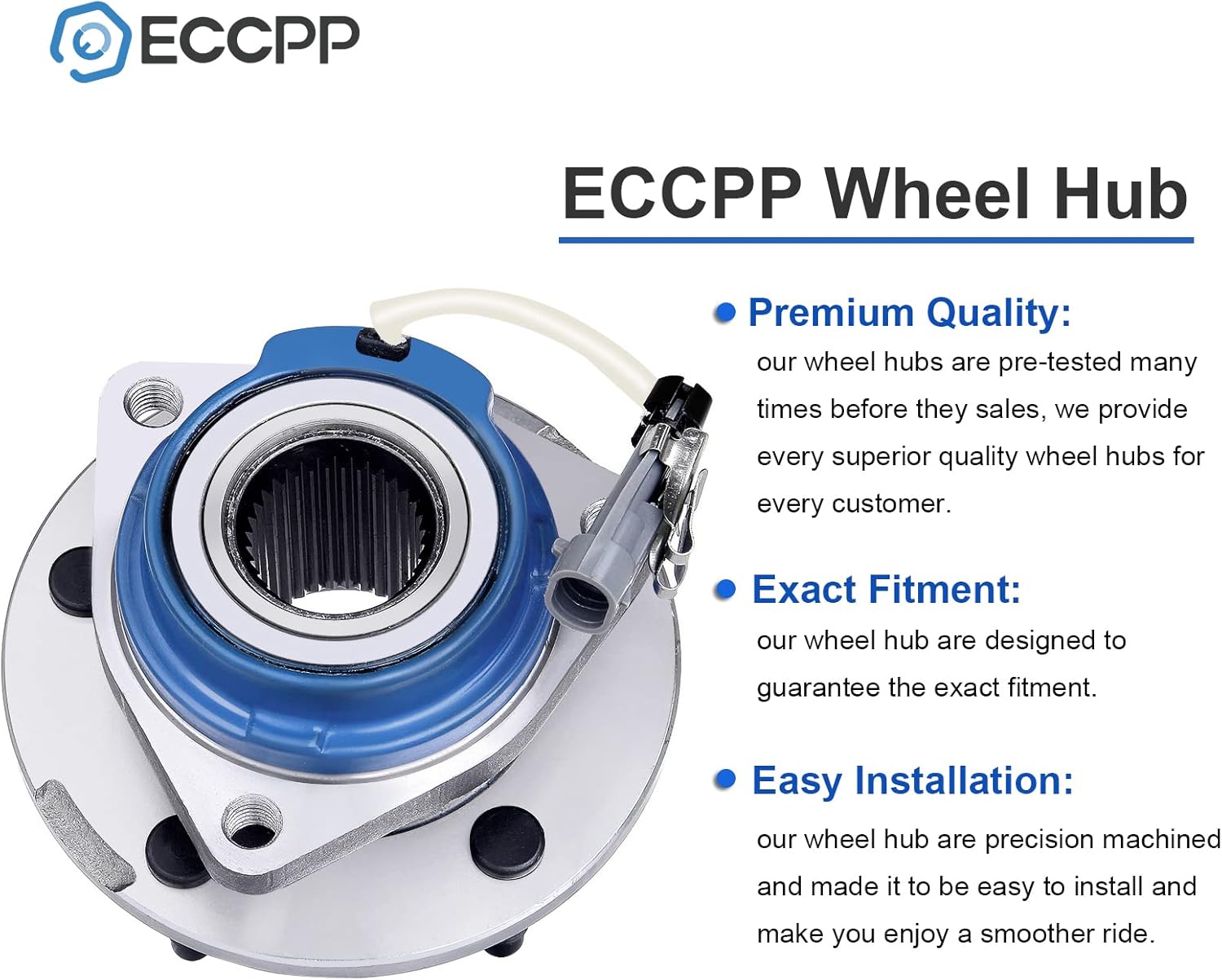 ECCPP

ECCPP Wheel Hub

Premium Quality:

our wheel hubs are pre-tested many times before they sales, we provide every superior quality wheel hubs for every customer.

Exact Fitment:

our wheel hub are designed to guarantee the exact fitment.

Easy Installation:

our wheel hub are precision machined and made it to be easy to install and make you enjoy a smoother ride.